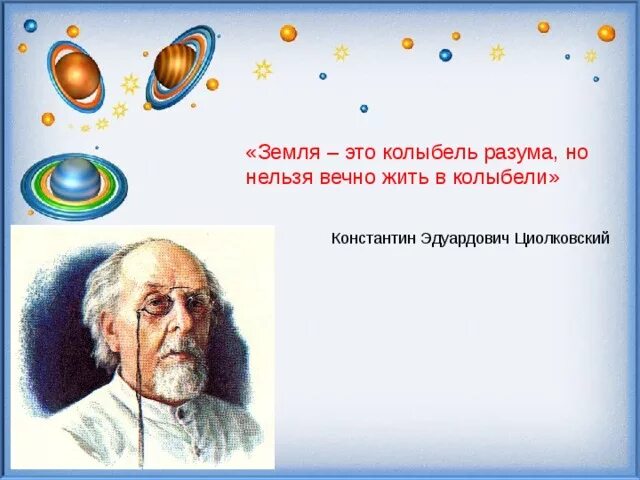 «Земля – это колыбель разума, но нельзя вечно жить в колыбели»

Константин Эдуардович Циолковский